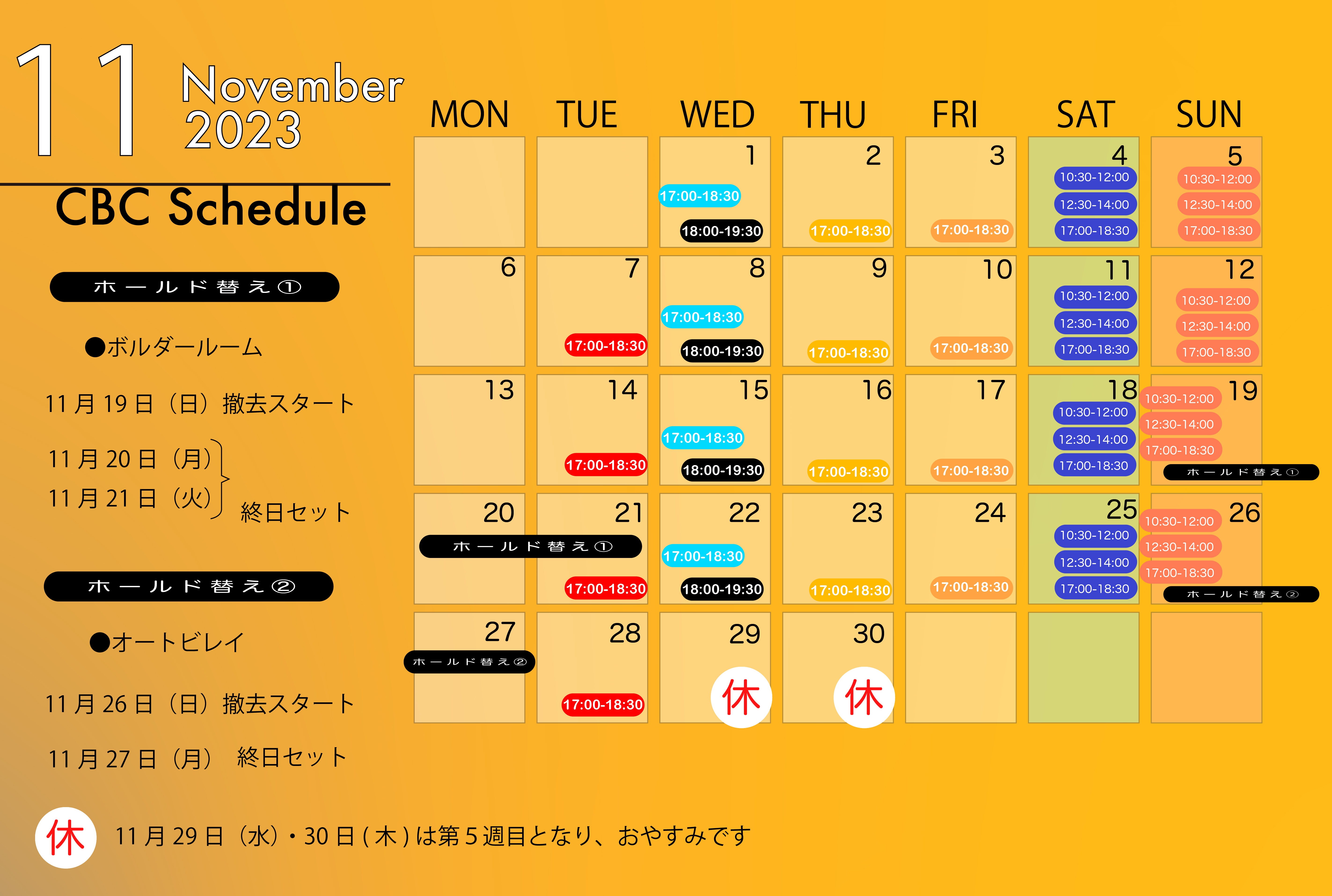 11 November 2023

CBC Schedule

ホールド替え①

●ボルダールーム

11月19日（日）撤去スタート

11月20日（月）
11月21日（火） 終日セット

ホールド替え②

●オートビレイ

11月26日（日）撤去スタート

11月27日（月） 終日セット

| MON | TUE | WED | THU | FRI | SAT | SUN |
|---|---|---|---|---|---|---|
| | | 1 17:00-18:30 18:00-19:30 | 2 17:00-18:30 | 3 17:00-18:30 | 4 10:30-12:00 12:30-14:00 17:00-18:30 | 5 10:30-12:00 12:30-14:00 17:00-18:30 |
| 6 | 7 17:00-18:30 | 8 17:00-18:30 18:00-19:30 | 9 17:00-18:30 | 10 17:00-18:30 | 11 10:30-12:00 12:30-14:00 17:00-18:30 | 12 10:30-12:00 12:30-14:00 17:00-18:30 |
| 13 | 14 17:00-18:30 | 15 17:00-18:30 18:00-19:30 | 16 17:00-18:30 | 17 17:00-18:30 | 18 10:30-12:00 12:30-14:00 17:00-18:30 | 19 10:30-12:00 12:30-14:00 17:00-18:30 ホールド替え① |
| 20 ホールド替え① | 21 17:00-18:30 | 22 17:00-18:30 18:00-19:30 | 23 17:00-18:30 | 24 17:00-18:30 | 25 10:30-12:00 12:30-14:00 17:00-18:30 | 26 10:30-12:00 12:30-14:00 17:00-18:30 ホールド替え② |
| 27 ホールド替え② | 28 17:00-18:30 | 29 休 | 30 休 | | | |

休 11月29日（水）・30日(木)は第5週目となり、おやすみです